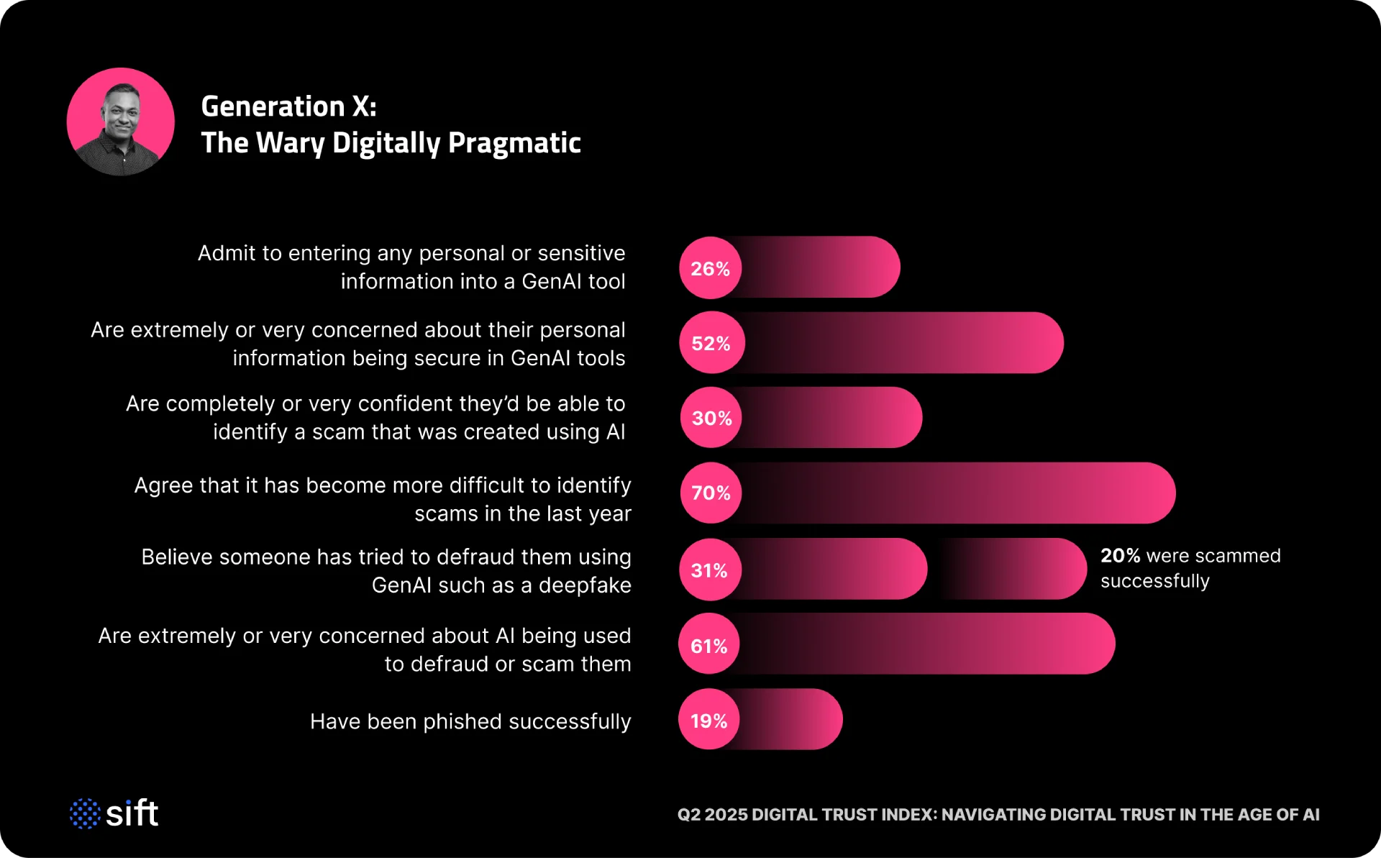 Generation X:
The Wary Digitally Pragmatic

Admit to entering any personal or sensitive information into a GenAI tool

26%

Are extremely or very concerned about their personal information being secure in GenAI tools

52%

Are completely or very confident they'd be able to identify a scam that was created using AI

30%

Agree that it has become more difficult to identify scams in the last year

70%

Believe someone has tried to defraud them using GenAI such as a deepfake

31%

20% were scammed successfully

Are extremely or very concerned about AI being used to defraud or scam them

61%

Have been phished successfully

19%

sift

Q2 2025 DIGITAL TRUST INDEX: NAVIGATING DIGITAL TRUST IN THE AGE OF AI